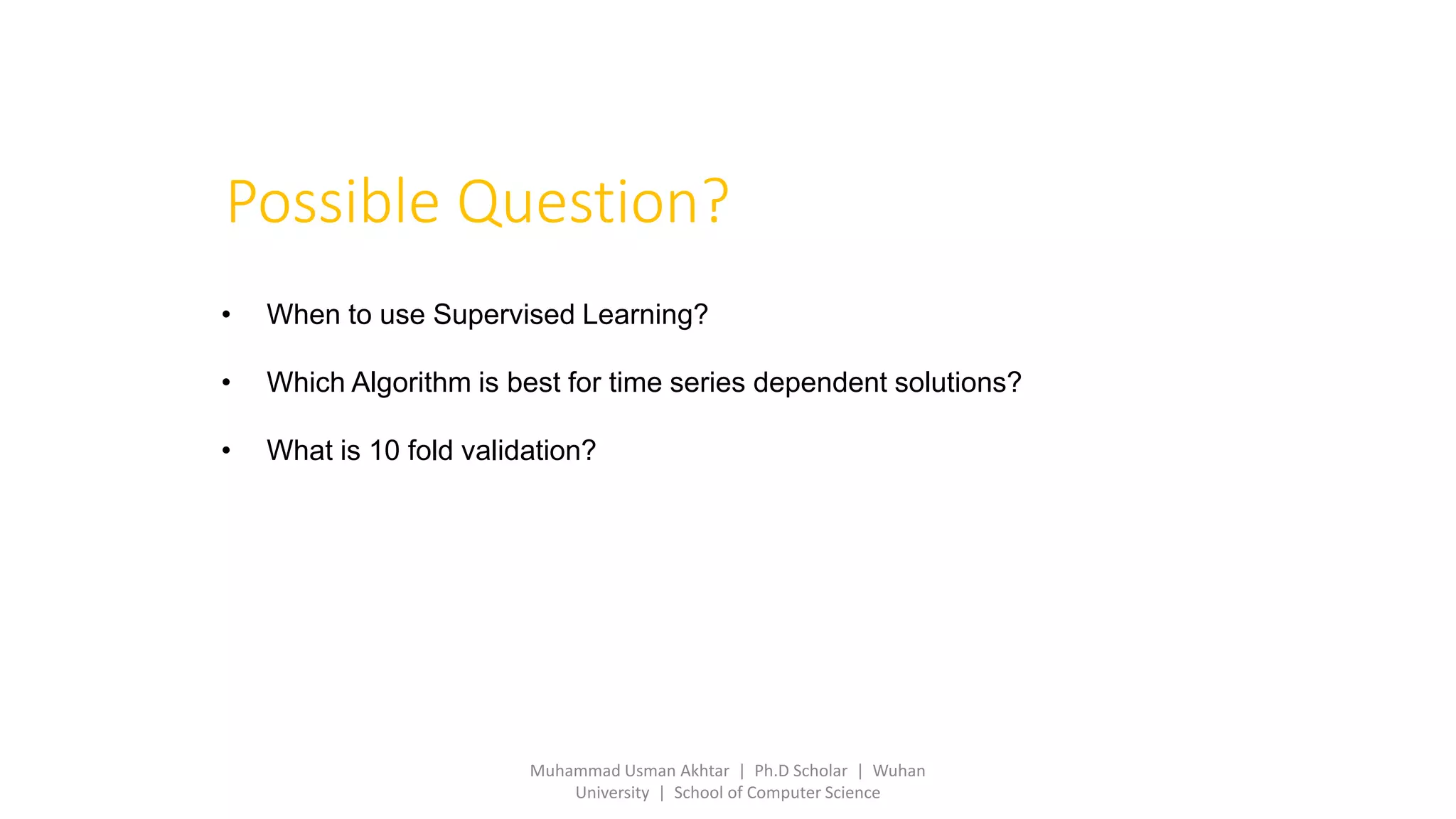 Possible Question?

• When to use Supervised Learning?

• Which Algorithm is best for time series dependent solutions?

• What is 10 fold validation?

Muhammad Usman Akhtar | Ph.D Scholar | Wuhan University | School of Computer Science